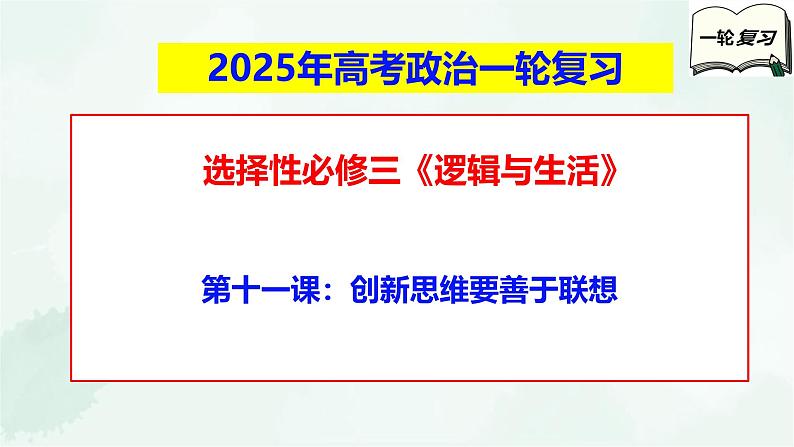 一轮复习

2025年高考政治一轮复习

选择性必修三《逻辑与生活》

第十一课：创新思维要善于联想